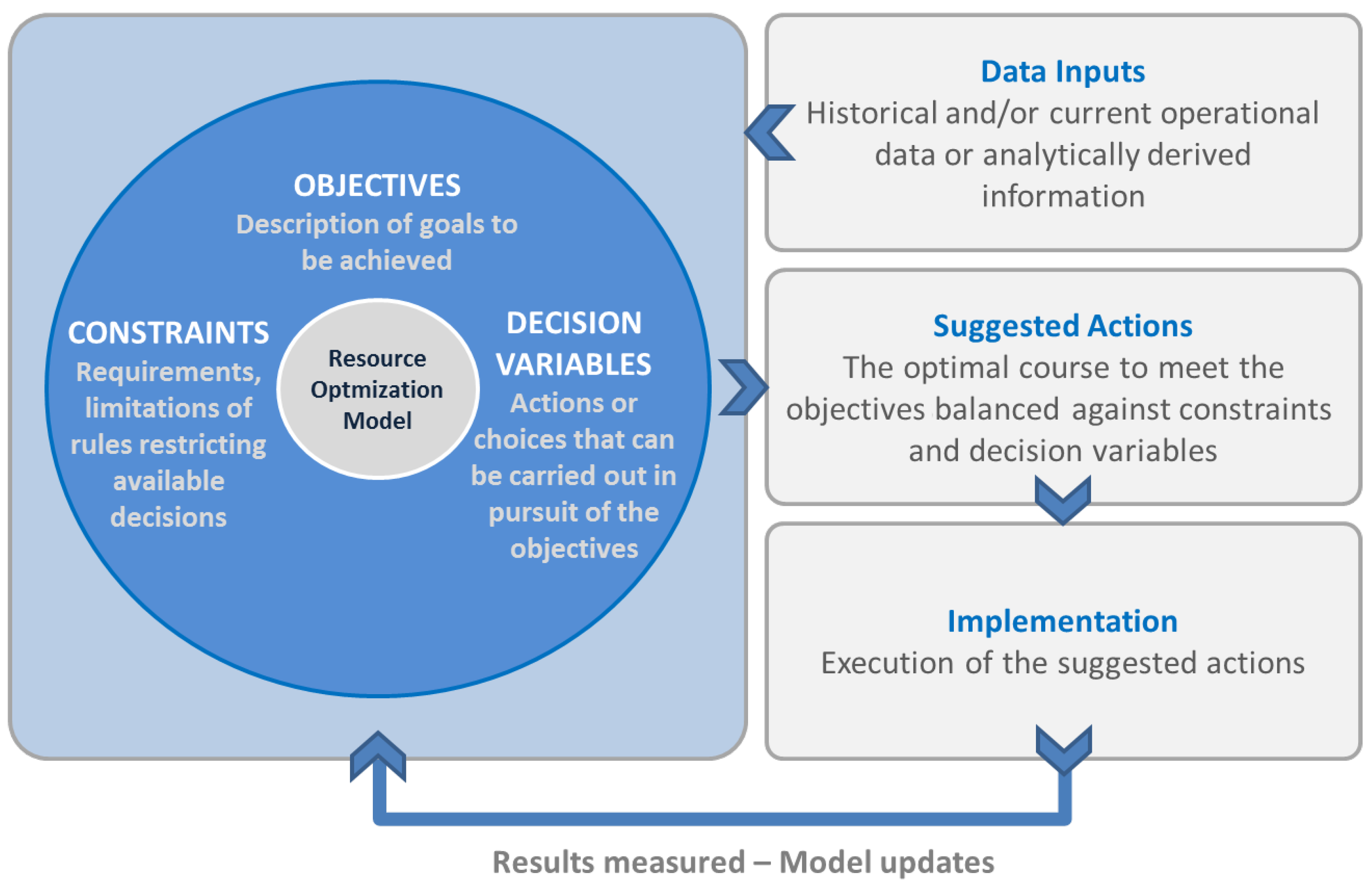 OBJECTIVES
Description of goals to be achieved

CONSTRAINTS
Requirements, limitations of rules restricting available decisions

Resource Optmization Model

DECISION VARIABLES
Actions or choices that can be carried out in pursuit of the objectives

Data Inputs
Historical and/or current operational data or analytically derived information

Suggested Actions
The optimal course to meet the objectives balanced against constraints and decision variables

Implementation
Execution of the suggested actions

Results measured – Model updates